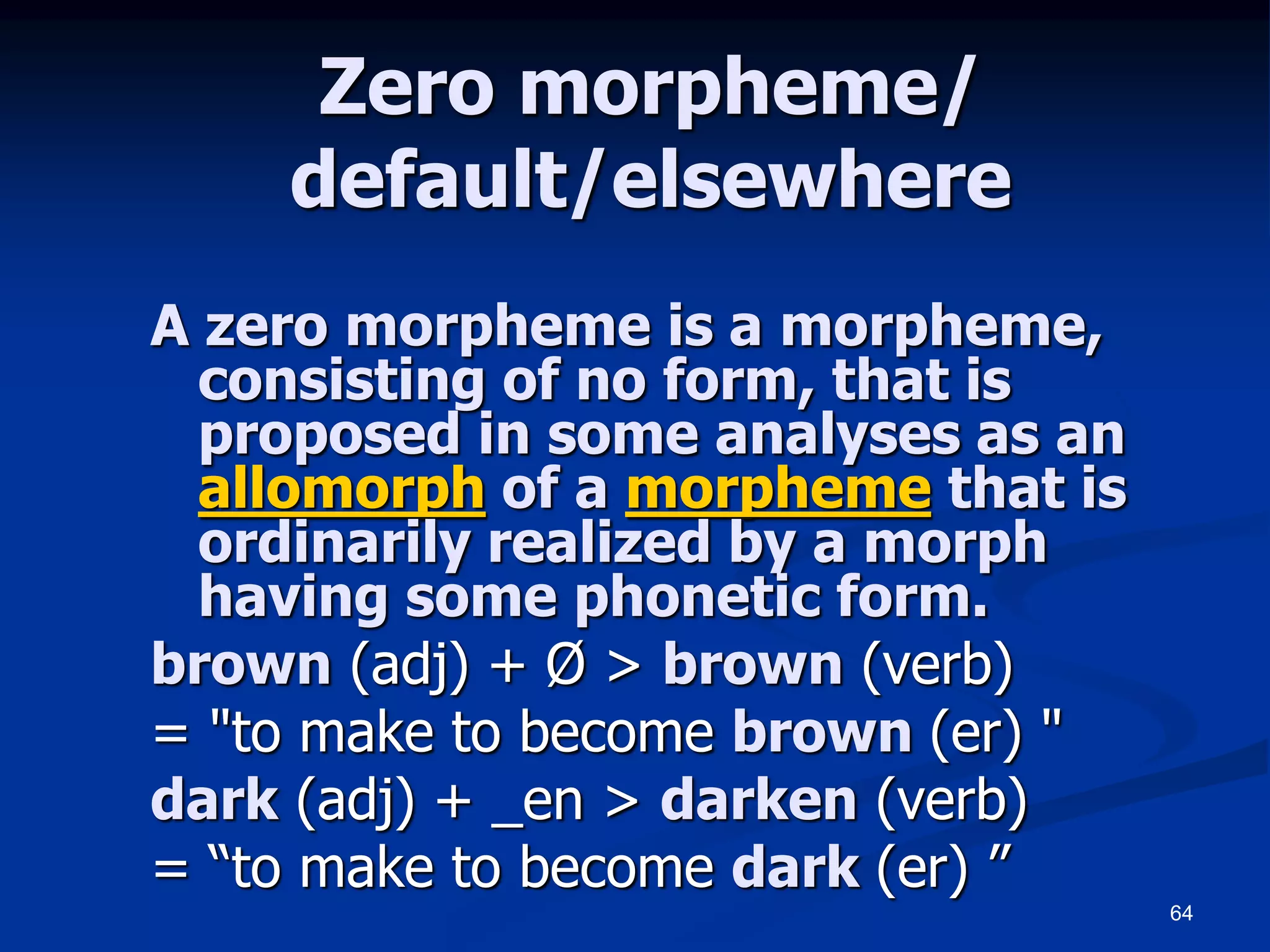 Zero morpheme/ default/elsewhere

A zero morpheme is a morpheme, consisting of no form, that is proposed in some analyses as an allomorph of a morpheme that is ordinarily realized by a morph having some phonetic form.

brown (adj) + Ø > brown (verb)
= "to make to become brown (er) "
dark (adj) + _en > darken (verb)
= “to make to become dark (er) ”

64